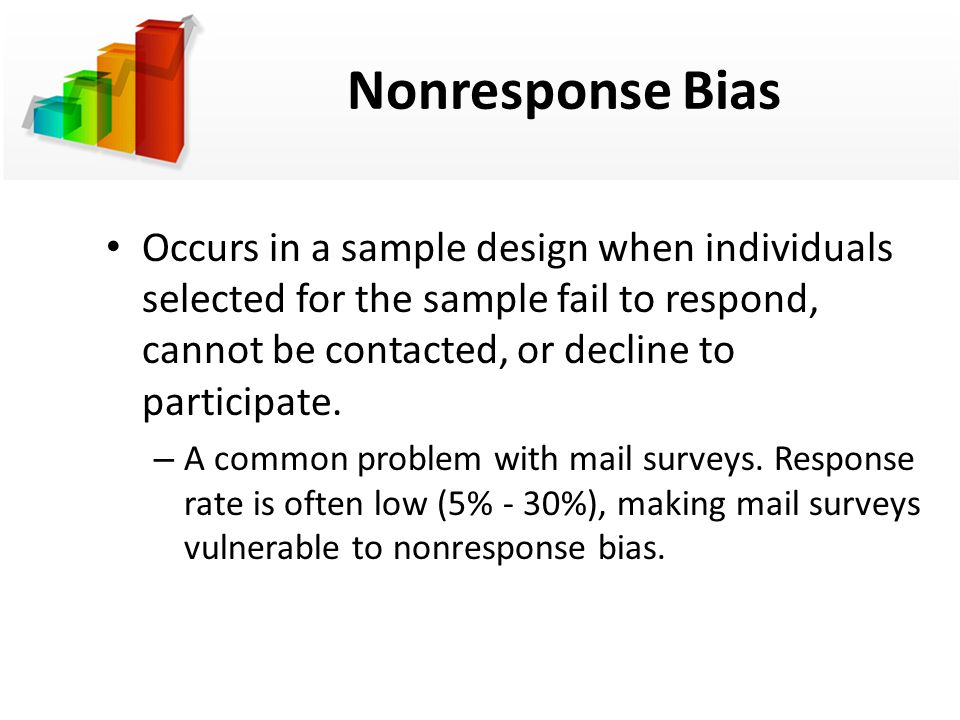 Nonresponse Bias

• Occurs in a sample design when individuals selected for the sample fail to respond, cannot be contacted, or decline to participate.

– A common problem with mail surveys. Response rate is often low (5% - 30%), making mail surveys vulnerable to nonresponse bias.